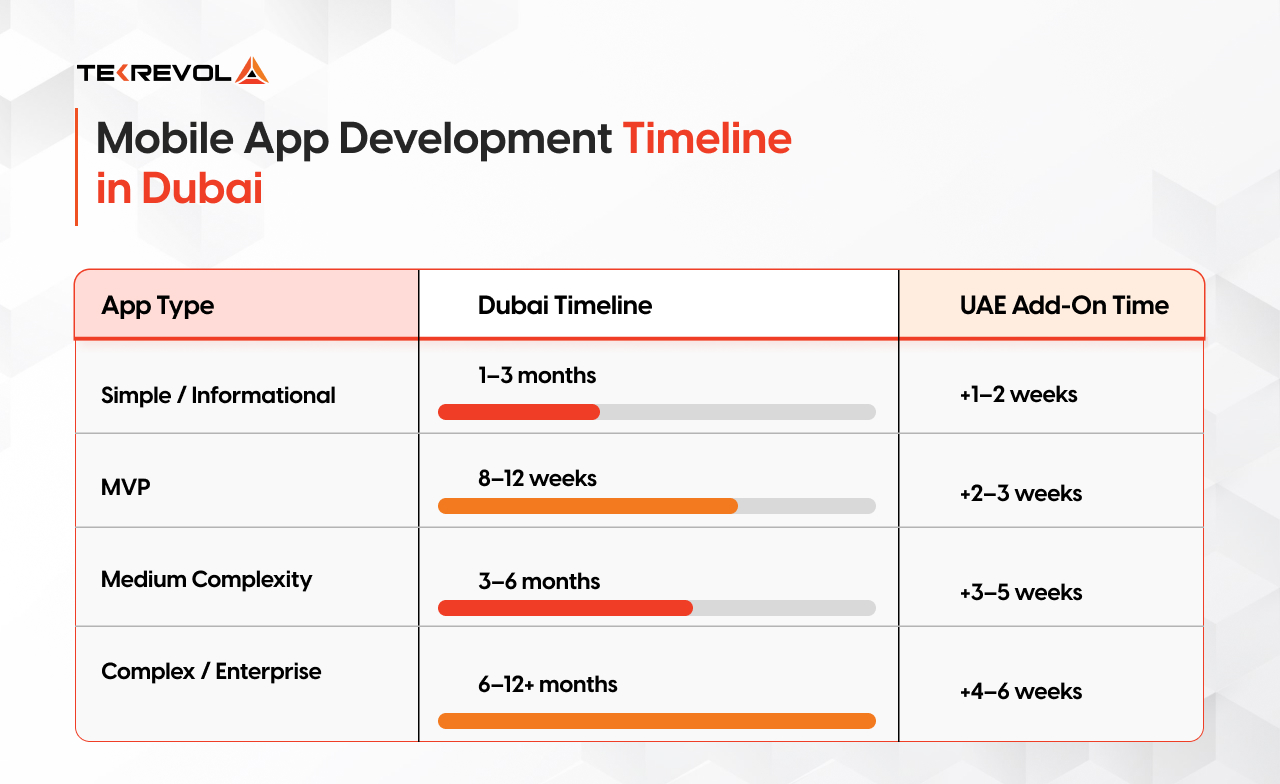 TEKREVOL

Mobile App Development Timeline in Dubai

| App Type | Dubai Timeline | UAE Add-On Time |
|---|---|---|
| Simple / Informational | 1–3 months | +1–2 weeks |
| MVP | 8–12 weeks | +2–3 weeks |
| Medium Complexity | 3–6 months | +3–5 weeks |
| Complex / Enterprise | 6–12+ months | +4–6 weeks |